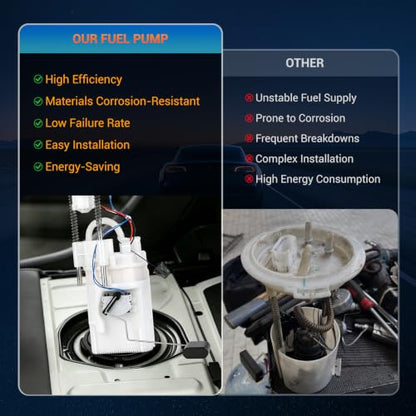 OUR FUEL PUMP

High Efficiency
Materials Corrosion-Resistant
Low Failure Rate
Easy Installation
Energy-Saving

OTHER

Unstable Fuel Supply
Prone to Corrosion
Frequent Breakdowns
Complex Installation
High Energy Consumption